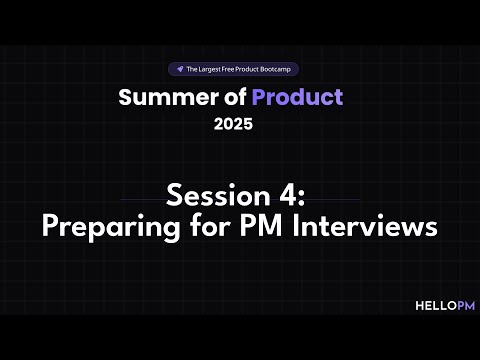 The Largest Free Product Bootcamp

Summer of Product
2025

Session 4:
Preparing for PM Interviews

HELLOPM